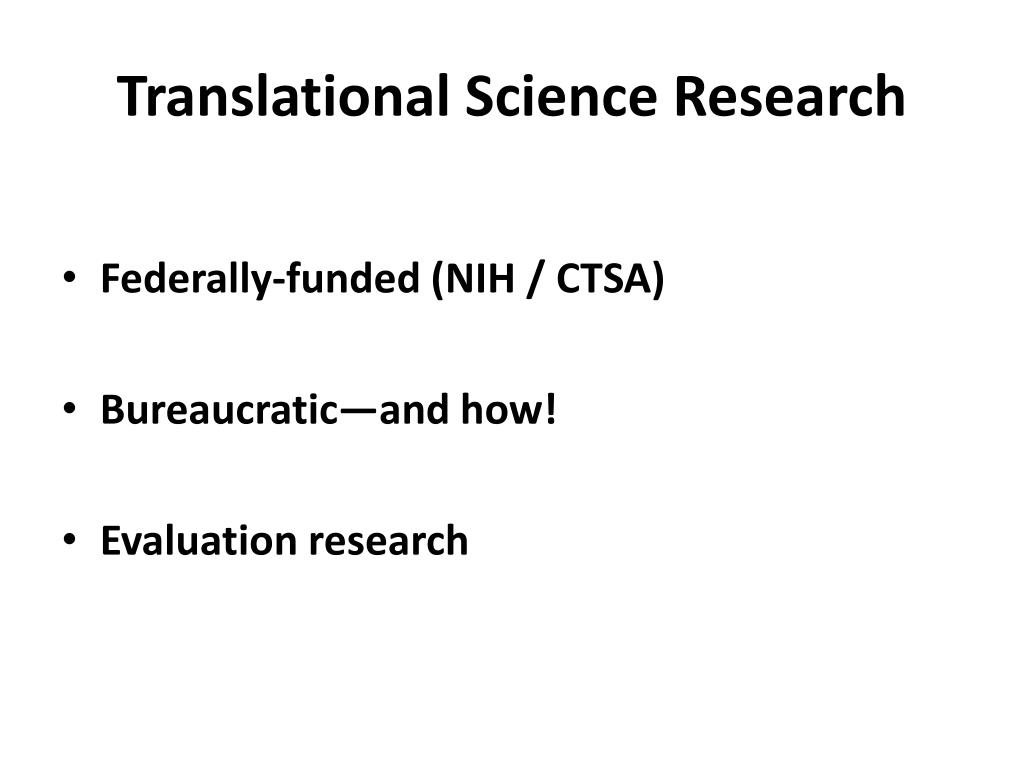 Translational Science Research

• Federally-funded (NIH / CTSA)

• Bureaucratic—and how!

• Evaluation research